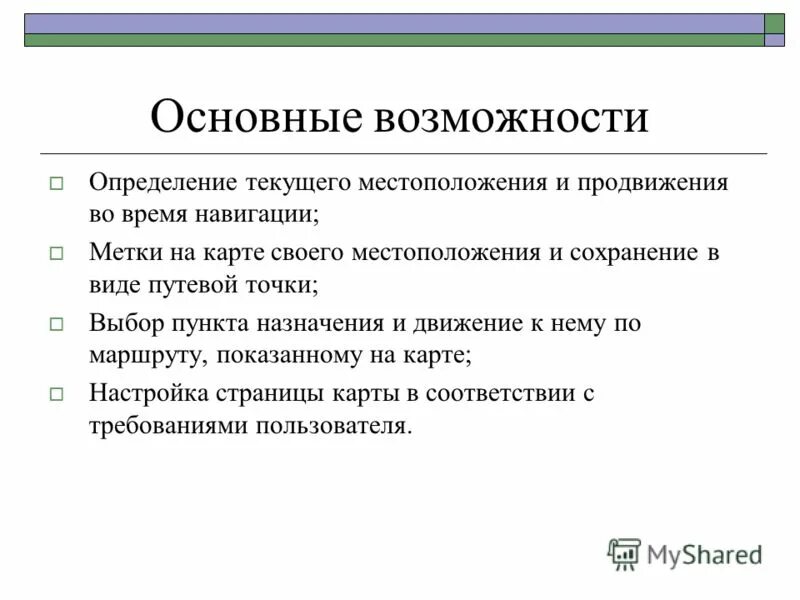 Основные возможности

□ Определение текущего местоположения и продвижения во время навигации;

□ Метки на карте своего местоположения и сохранение в виде путевой точки;

□ Выбор пункта назначения и движение к нему по маршруту, показанному на карте;

□ Настройка страницы карты в соответствии с требованиями пользователя.

MyShared